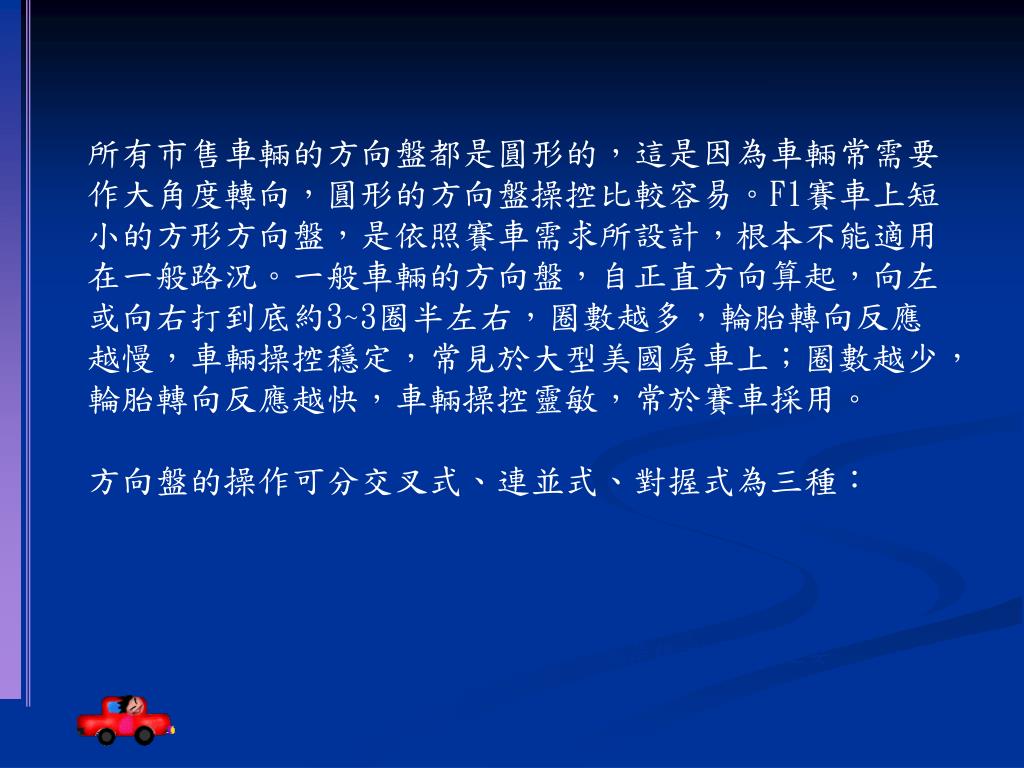 所有市售車輛的方向盤都是圓形的，這是因為車輛常需要作大角度轉向，圓形的方向盤操控比較容易。F1賽車上短小的方形方向盤，是依照賽車需求所設計，根本不能適用在一般路況。一般車輛的方向盤，自正直方向算起，向左或向右打到底約3~3圈半左右，圈數越多，輪胎轉向反應越慢，車輛操控穩定，常見於大型美國房車上；圈數越少，輪胎轉向反應越快，車輛操控靈敏，常於賽車採用。

方向盤的操作可分交叉式、連並式、對握式為三種：